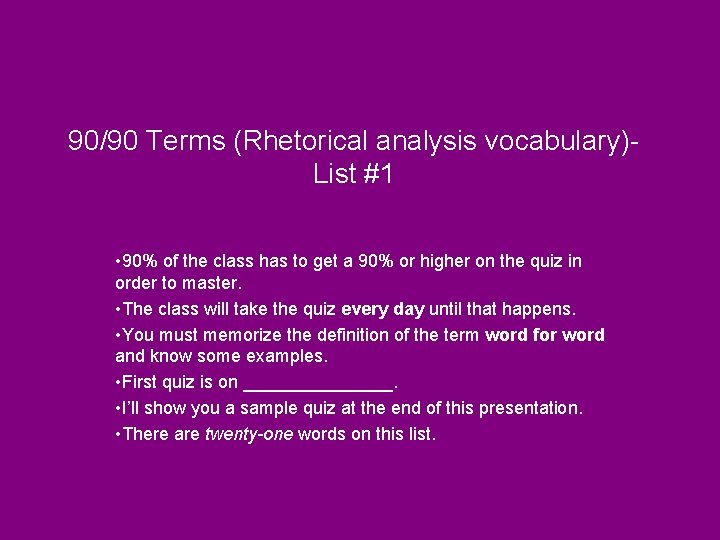 90/90 Terms (Rhetorical analysis vocabulary)-
List #1

•90% of the class has to get a 90% or higher on the quiz in order to master.

•The class will take the quiz every day until that happens.

•You must memorize the definition of the term word for word and know some examples.

•First quiz is on _______________.

•I'll show you a sample quiz at the end of this presentation.

•There are twenty-one words on this list.